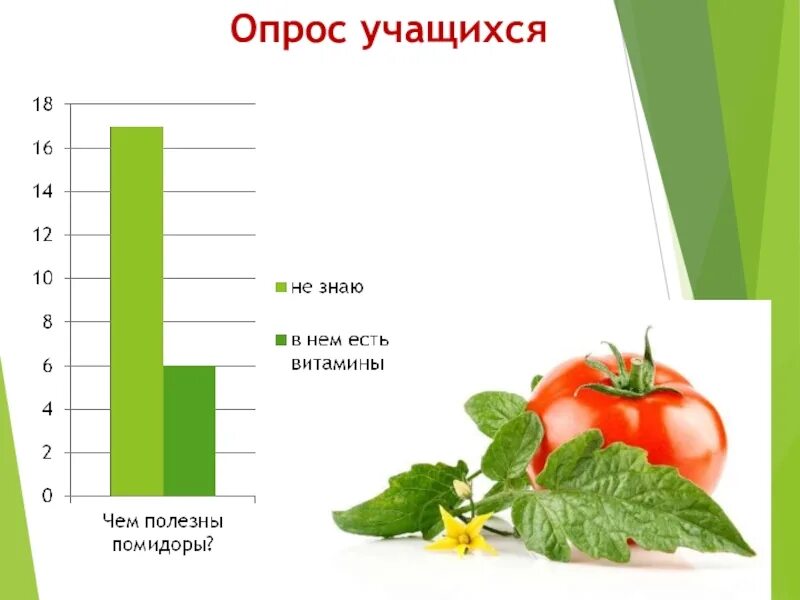 Опрос учащихся

18
16
14
12
10
8
6
4
2
0

Чем полезны помидоры?

не знаю
в нем есть витамины